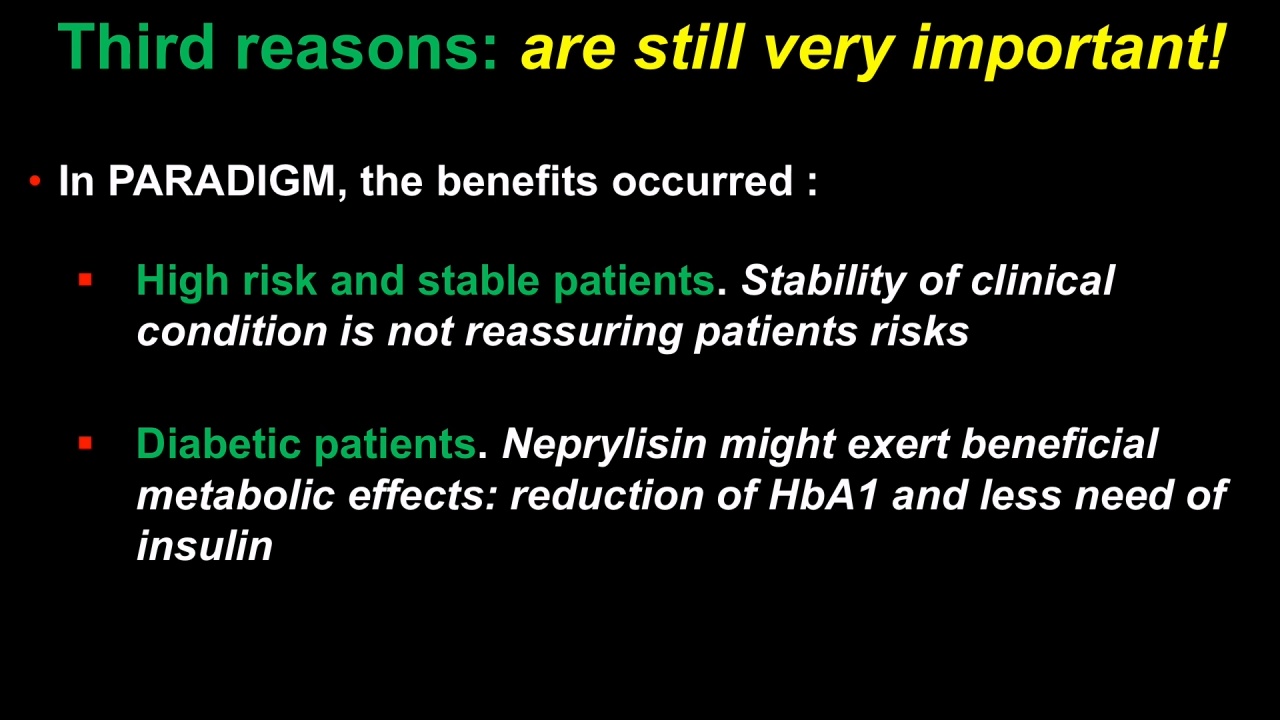 Third reasons: are still very important!

• In PARADIGM, the benefits occurred :

▪ High risk and stable patients. Stability of clinical condition is not reassuring patients risks

▪ Diabetic patients. Neprylisin might exert beneficial metabolic effects: reduction of HbA1 and less need of insulin